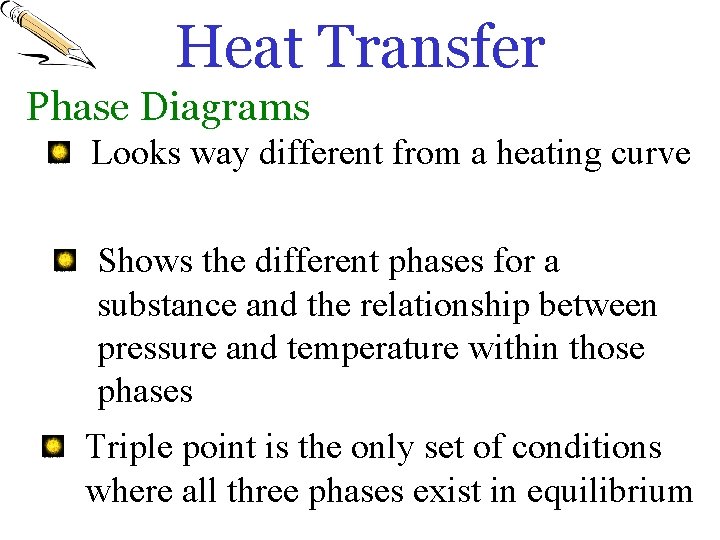 Heat Transfer

Phase Diagrams

Looks way different from a heating curve

Shows the different phases for a substance and the relationship between pressure and temperature within those phases

Triple point is the only set of conditions where all three phases exist in equilibrium